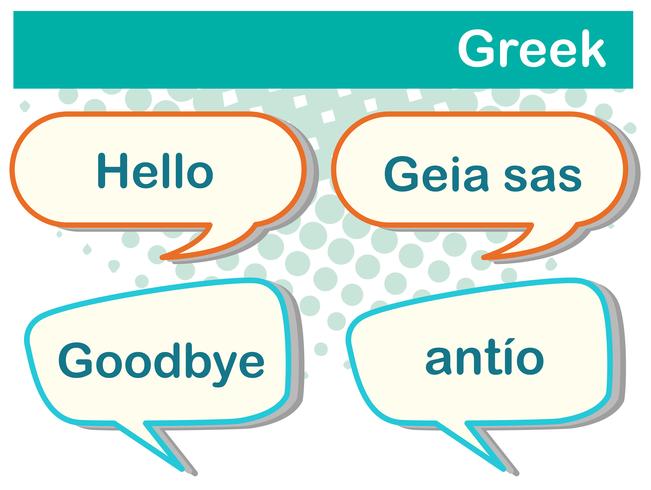 Greek

Hello

Geia sas

Goodbye

antío